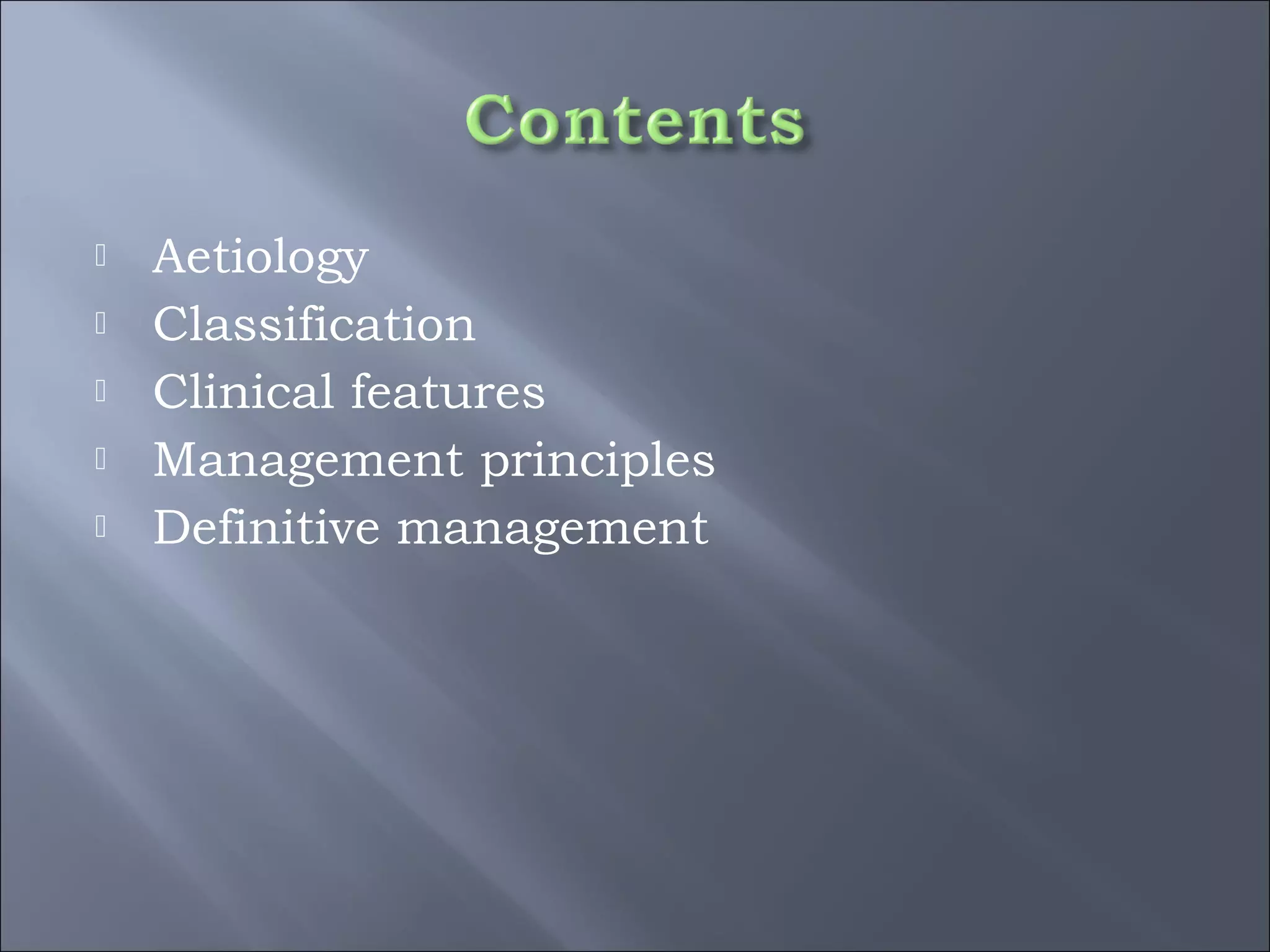 Contents

- Aetiology
- Classification
- Clinical features
- Management principles
- Definitive management